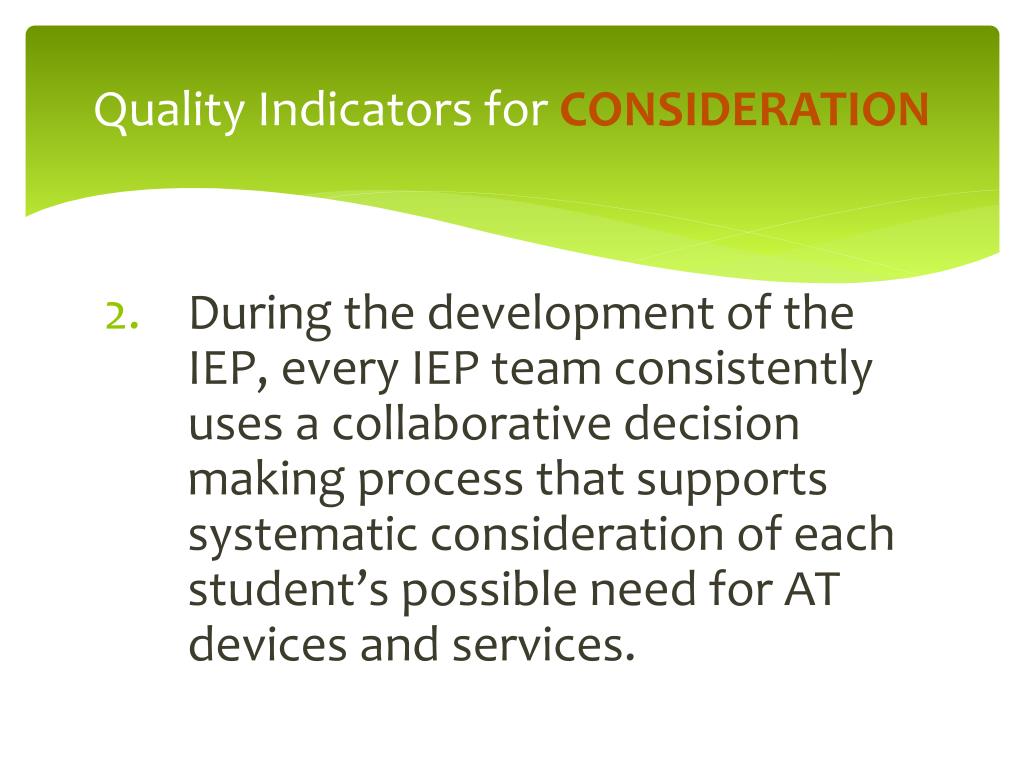 Quality Indicators for CONSIDERATION

2. During the development of the IEP, every IEP team consistently uses a collaborative decision making process that supports systematic consideration of each student’s possible need for AT devices and services.